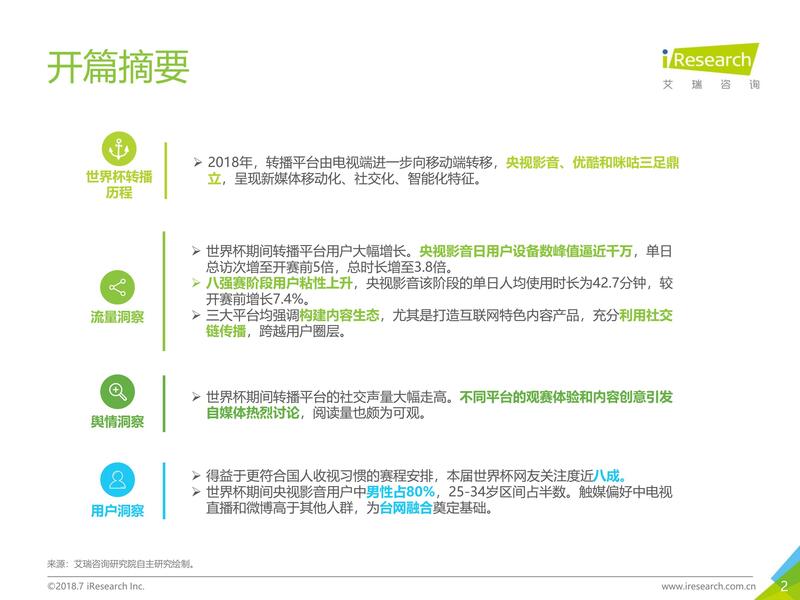 开篇摘要

iResearch
艾 瑞 咨 询

世界杯转播历程

➢ 2018年，转播平台由电视端进一步向移动端转移，央视影音、优酷和咪咕三足鼎立，呈现新媒体移动化、社交化、智能化特征。

流量洞察

➢ 世界杯期间转播平台用户大幅增长。央视影音日用户设备数峰值逼近千万，单日总访次增至开赛前5倍，总时长增至3.8倍。
➢ 八强赛阶段用户粘性上升，央视影音该阶段的单日人均使用时长为42.7分钟，较开赛前增长7.4%。
➢ 三大平台均强调构建内容生态，尤其是打造互联网特色内容产品，充分利用社交链传播，跨越用户圈层。

舆情洞察

➢ 世界杯期间转播平台的社交声量大幅走高。不同平台的观赛体验和内容创意引发自媒体热烈讨论，阅读量也颇为可观。

用户洞察

➢ 得益于更符合国人收视习惯的赛程安排，本届世界杯网友关注度近八成。
➢ 世界杯期间央视影音用户中男性占80%，25-34岁区间占半数。触媒偏好中电视直播和微博高于其他人群，为台网融合奠定基础。

来源：艾瑞咨询研究院自主研究绘制。

©2018.7 iResearch Inc.

www.iresearch.com.cn

2